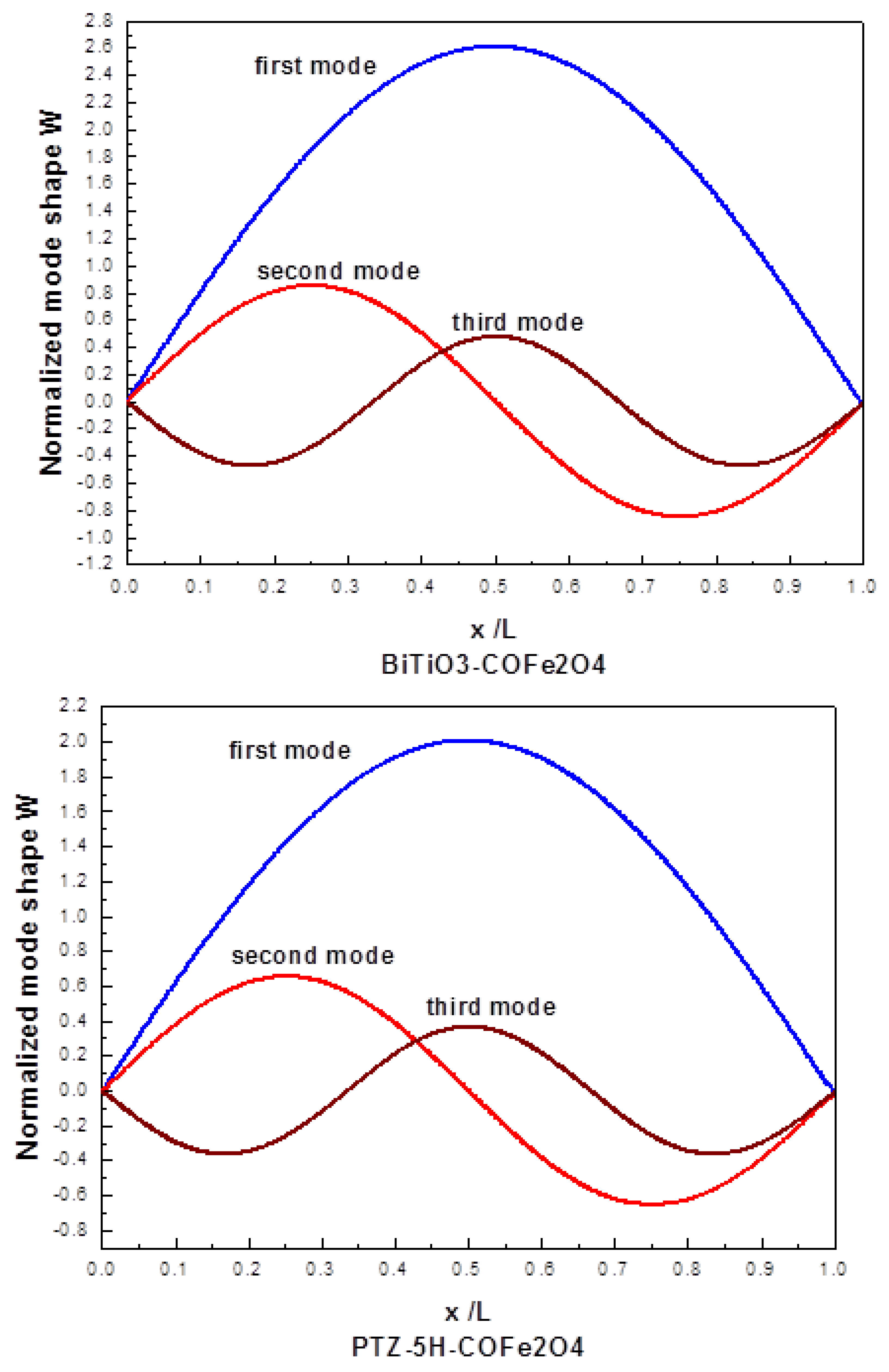 Normalized mode shape W

2.8
2.6
2.4
2.2
2.0
1.8
1.6
1.4
1.2
1.0
0.8
0.6
0.4
0.2
0.0
-0.2
-0.4
-0.6
-0.8
-1.0
-1.2

first mode
second mode
third mode

0.0 0.1 0.2 0.3 0.4 0.5 0.6 0.7 0.8 0.9 1.0

x /L
BiTiO3-COFe2O4

Normalized mode shape W

2.2
2.0
1.8
1.6
1.4
1.2
1.0
0.8
0.6
0.4
0.2
0.0
-0.2
-0.4
-0.6
-0.8

first mode
second mode
third mode

0.0 0.1 0.2 0.3 0.4 0.5 0.6 0.7 0.8 0.9 1.0

x /L
PTZ-5H-COFe2O4